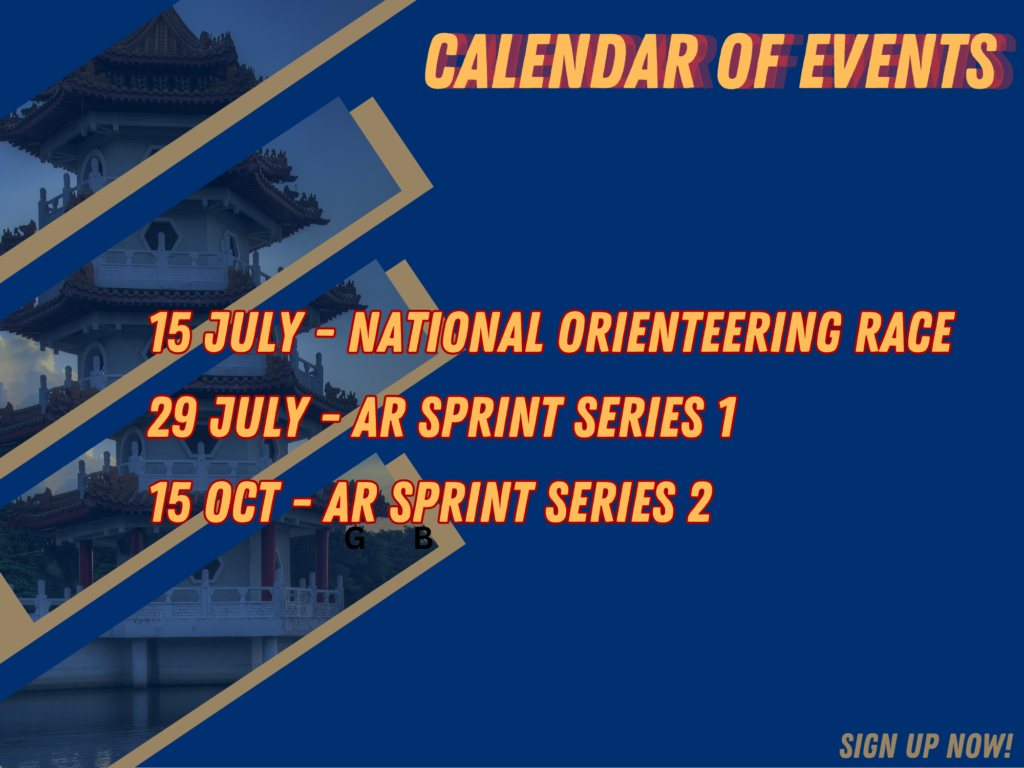 CALENDAR OF EVENTS

15 JULY - NATIONAL ORIENTEERING RACE

29 JULY - AR SPRINT SERIES 1

15 OCT - AR SPRINT SERIES 2

G B

SIGN UP NOW!